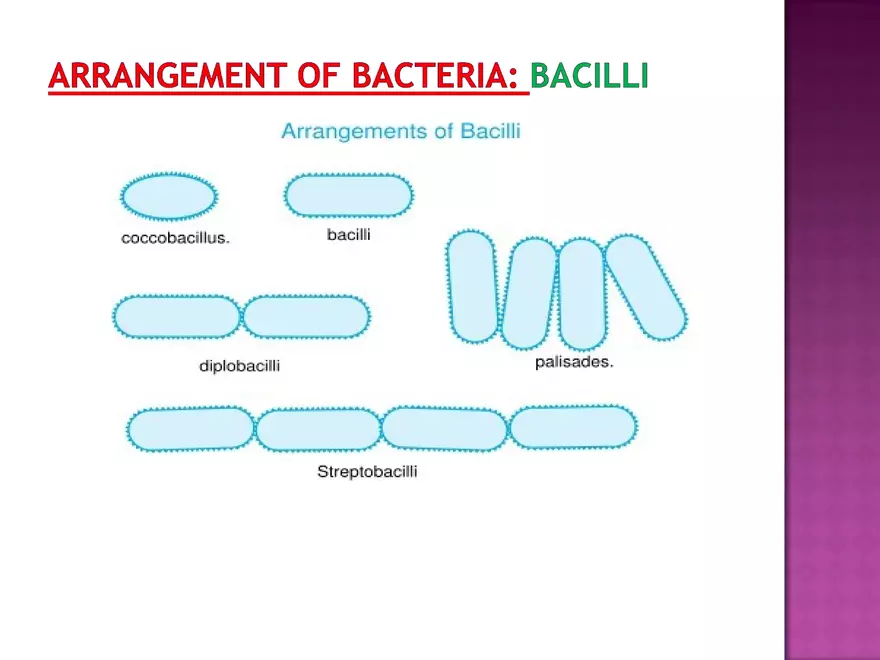 ARRANGEMENT OF BACTERIA: BACILLI

Arrangements of Bacilli

coccobacillus.

bacilli

diplobacilli

palisades.

Streptobacilli